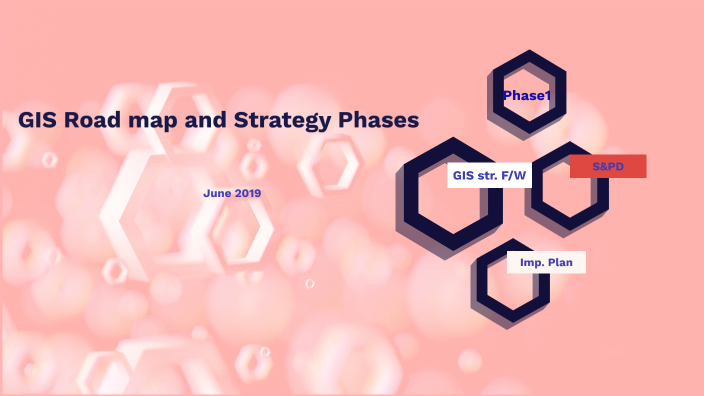 GIS Road map and Strategy Phases

June 2019

Phase1

GIS str. F/W

S&PD

Imp. Plan